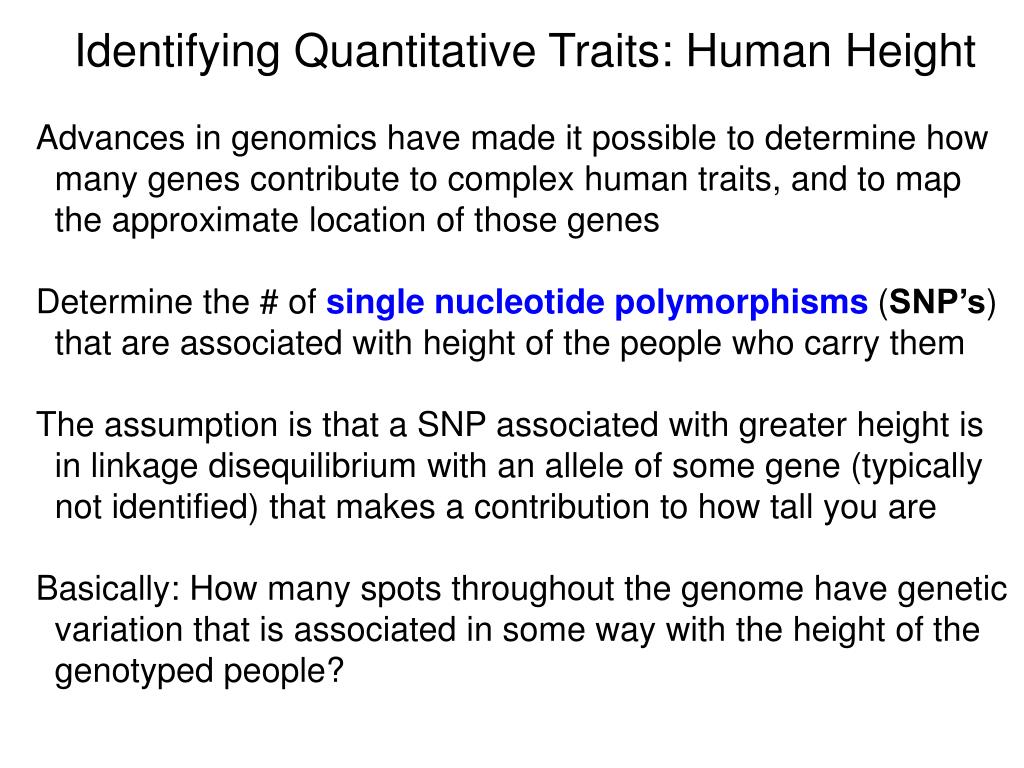 Identifying Quantitative Traits: Human Height

Advances in genomics have made it possible to determine how many genes contribute to complex human traits, and to map the approximate location of those genes

Determine the # of single nucleotide polymorphisms (SNP's) that are associated with height of the people who carry them

The assumption is that a SNP associated with greater height is in linkage disequilibrium with an allele of some gene (typically not identified) that makes a contribution to how tall you are

Basically: How many spots throughout the genome have genetic variation that is associated in some way with the height of the genotyped people?